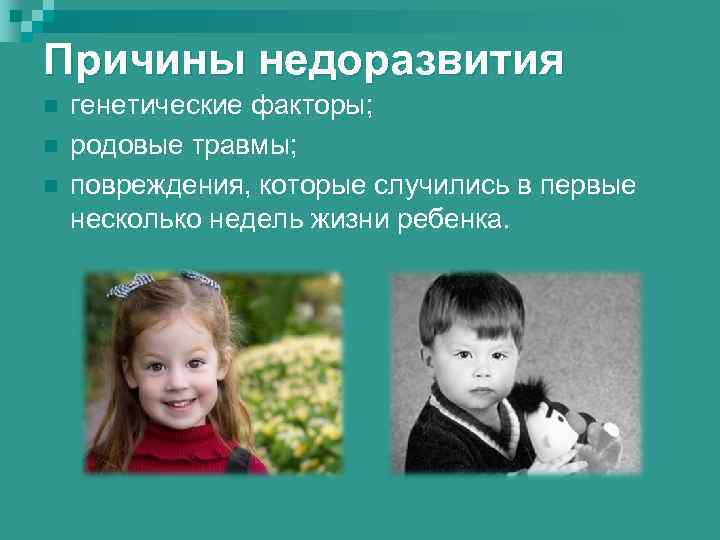 Причины недоразвития

- генетические факторы;
- родовые травмы;
- повреждения, которые случились в первые несколько недель жизни ребенка.